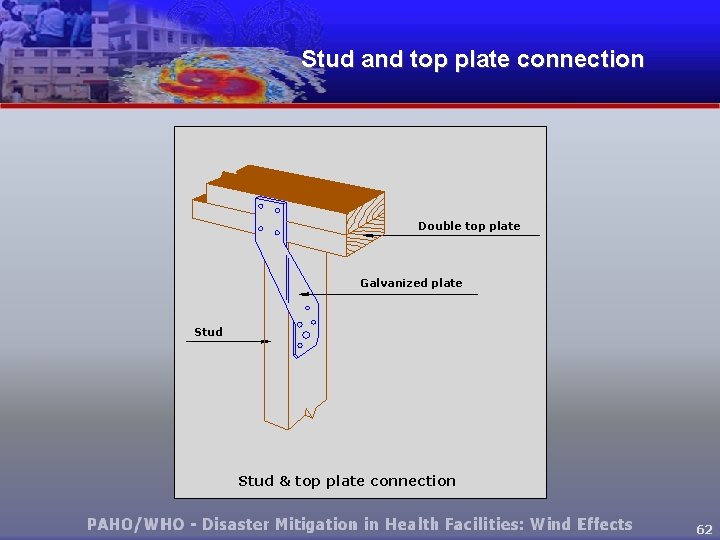 Stud and top plate connection

Double top plate

Galvanized plate

Stud

Stud & top plate connection

PAHO/WHO - Disaster Mitigation in Health Facilities: Wind Effects

62